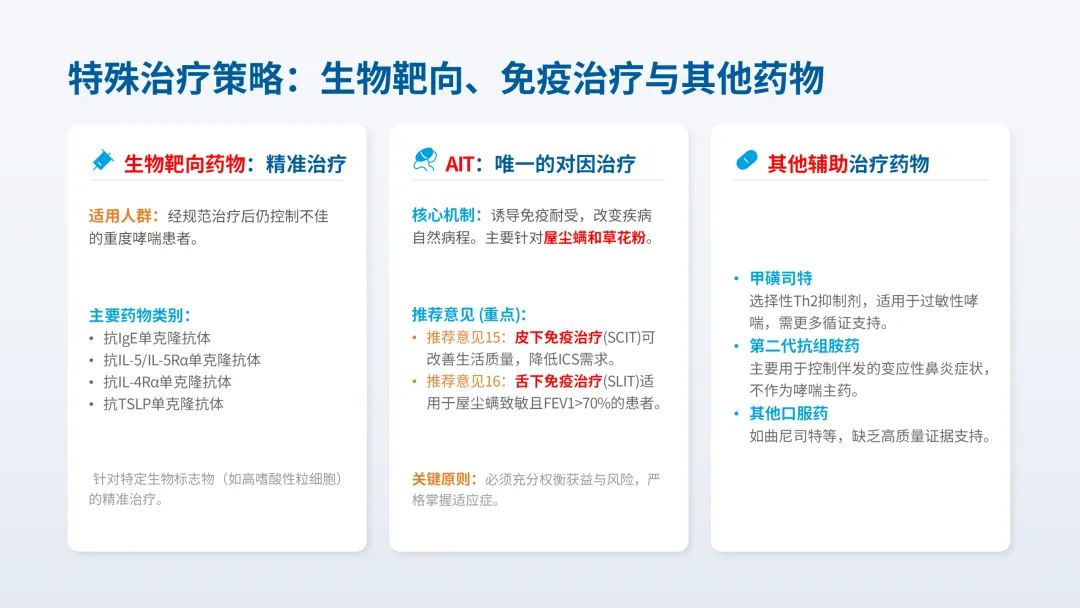 特殊治疗策略：生物靶向、免疫治疗与其他药物

生物靶向药物：精准治疗

适用人群：经规范治疗后仍控制不佳的重度哮喘患者。

主要药物类别：
• 抗IgE单克隆抗体
• 抗IL-5/IL-5Rα单克隆抗体
• 抗IL-4Rα单克隆抗体
• 抗TSLP单克隆抗体

针对特定生物标志物（如高嗜酸性粒细胞）的精准治疗。

AIT：唯一的对因治疗

核心机制：诱导免疫耐受，改变疾病自然病程。主要针对屋尘螨和草花粉。

推荐意见 (重点):
• 推荐意见15：皮下免疫治疗(SCIT)可改善生活质量，降低ICS需求。
• 推荐意见16：舌下免疫治疗(SLIT)适用于屋尘螨致敏且FEV1>70%的患者。

关键原则：必须充分权衡获益与风险，严格掌握适应症。

其他辅助治疗药物

• 甲磺司特
选择性Th2抑制剂，适用于过敏性哮喘，需更多循证支持。
• 第二代抗组胺药
主要用于控制伴发的变应性鼻炎症状，不作为哮喘主药。
• 其他口服药
如曲尼司特等，缺乏高质量证据支持。